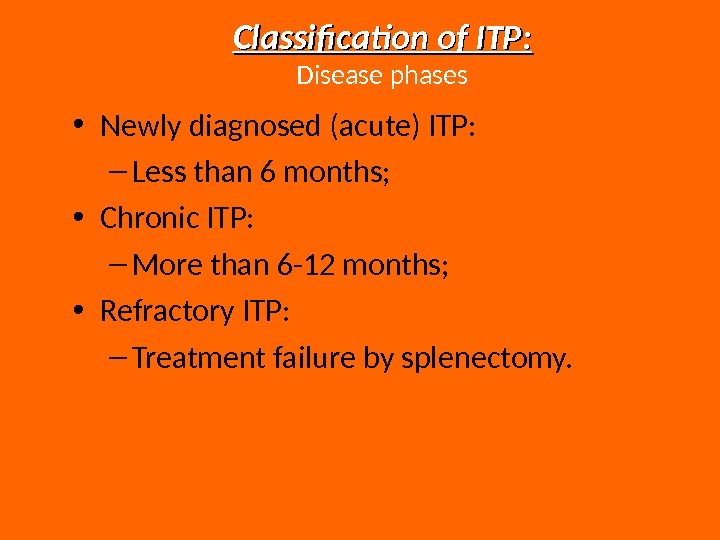 Classification of ITP:
Disease phases

• Newly diagnosed (acute) ITP:
– Less than 6 months;
• Chronic ITP:
– More than 6-12 months;
• Refractory ITP:
– Treatment failure by splenectomy.